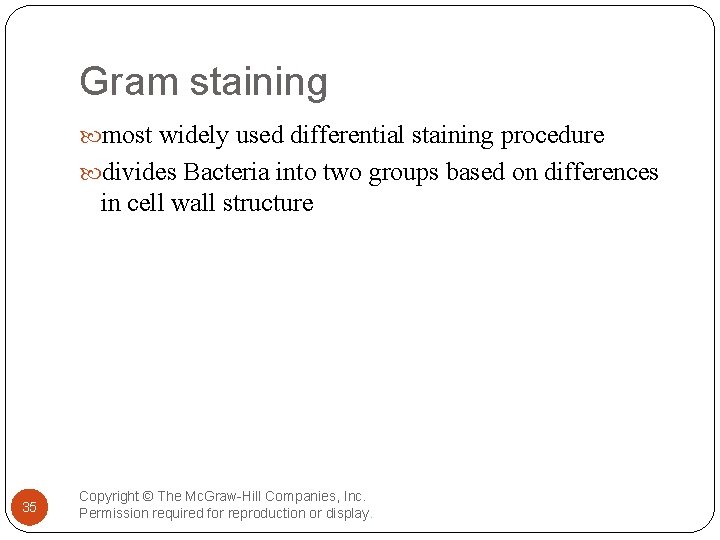 Gram staining

most widely used differential staining procedure

divides Bacteria into two groups based on differences in cell wall structure

35

Copyright © The McGraw-Hill Companies, Inc.
Permission required for reproduction or display.